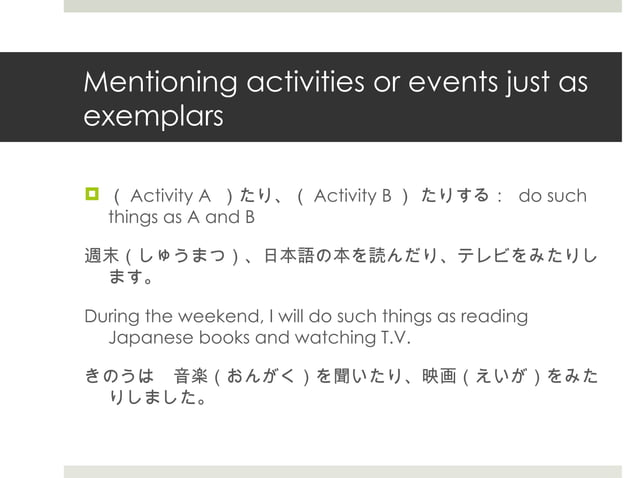 Mentioning activities or events just as exemplars

( Activity A )たり、( Activity B ) たりする： do such things as A and B

週末（しゅうまつ）、日本語の本を読んだり、テレビをみたりします。

During the weekend, I will do such things as reading Japanese books and watching T.V.

きのうは 音楽（おんがく）を聞いたり、映画（えいが）をみたりしました。